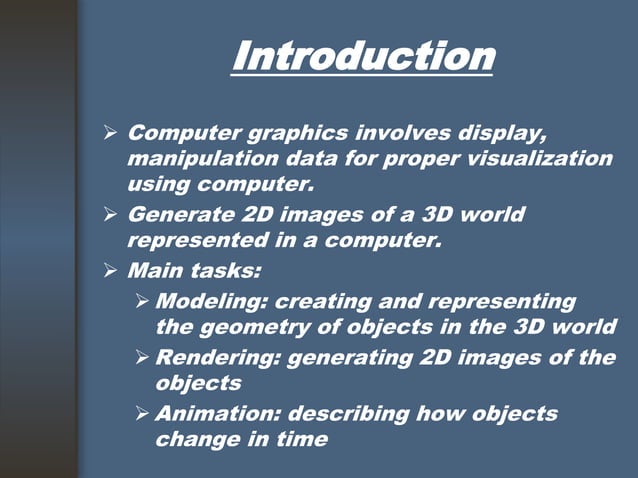 Introduction

➢ Computer graphics involves display, manipulation data for proper visualization using computer.

➢ Generate 2D images of a 3D world represented in a computer.

➢ Main tasks:

➢ Modeling: creating and representing the geometry of objects in the 3D world

➢ Rendering: generating 2D images of the objects

➢ Animation: describing how objects change in time